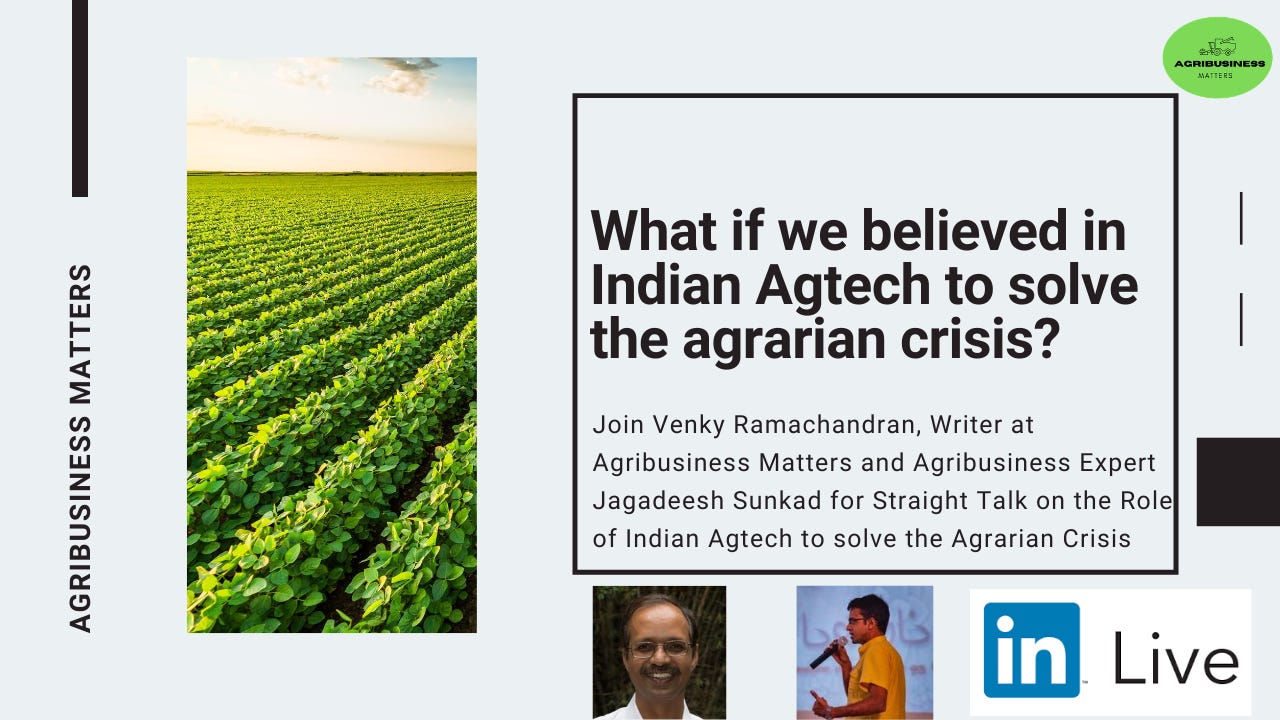 AGRIBUSINESS MATTERS

AGRIBUSINESS MATTERS

What if we believed in Indian Agtech to solve the agrarian crisis?

Join Venky Ramachandran, Writer at Agribusiness Matters and Agribusiness Expert Jagadeesh Sunkad for Straight Talk on the Role of Indian Agtech to solve the Agrarian Crisis

in Live